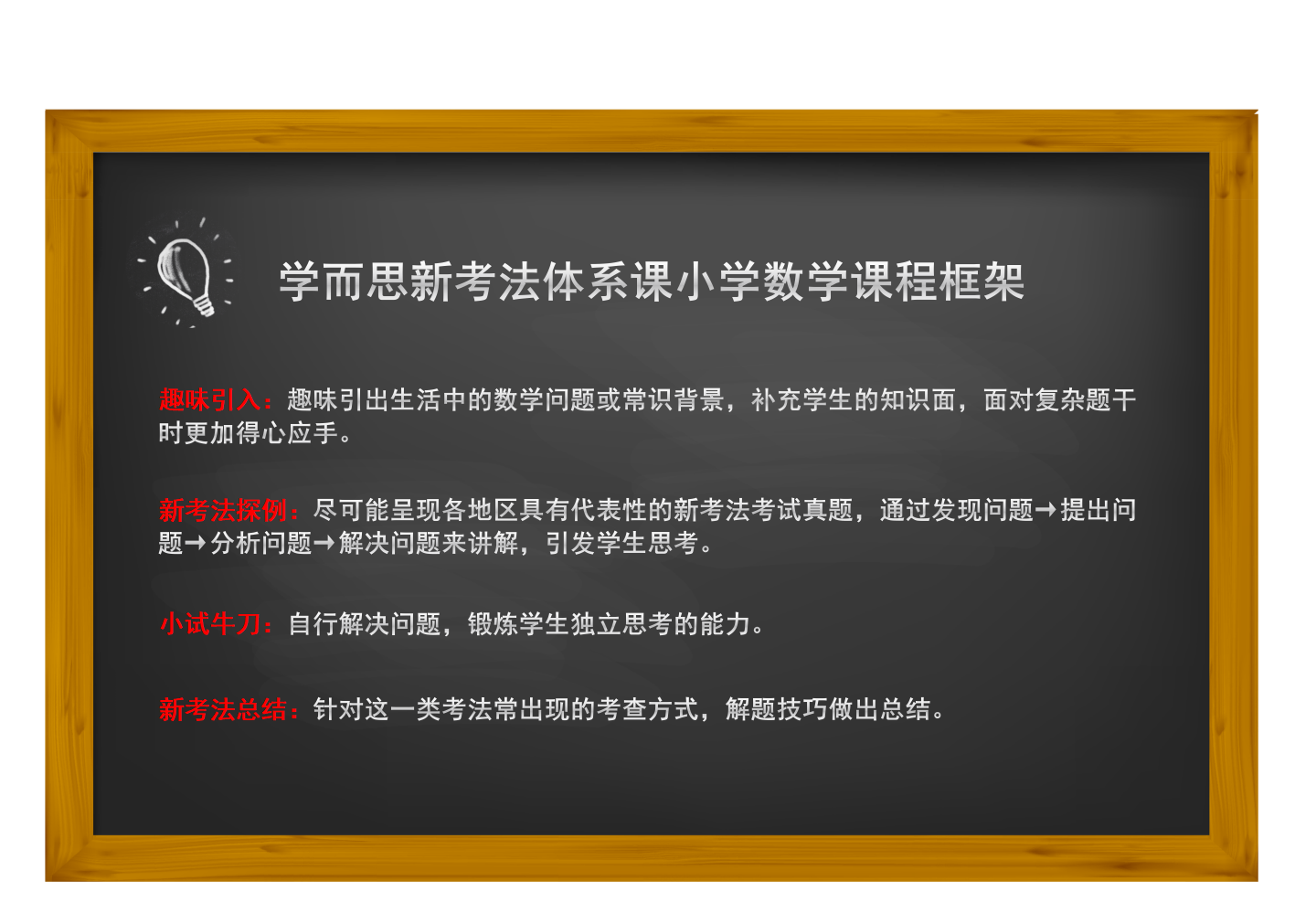 学而思新考法体系课小学数学课程框架

趣味引入：趣味引出生活中的数学问题或常识背景，补充学生的知识面，面对复杂题干时更加得心应手。

新考法探例：尽可能呈现各地区具有代表性的新考法考试真题，通过发现问题→提出问题→分析问题→解决问题来讲解，引发学生思考。

小试牛刀：自行解决问题，锻炼学生独立思考的能力。

新考法总结：针对这一类考法常出现的考查方式，解题技巧做出总结。